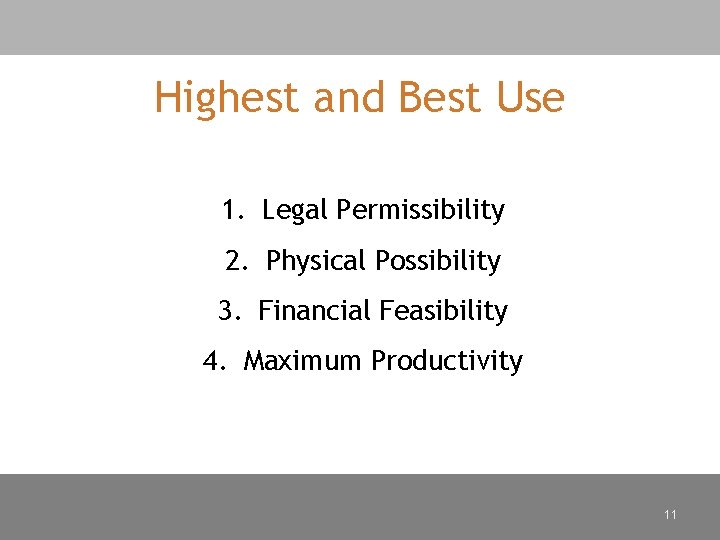 Highest and Best Use

1. Legal Permissibility
2. Physical Possibility
3. Financial Feasibility
4. Maximum Productivity

11